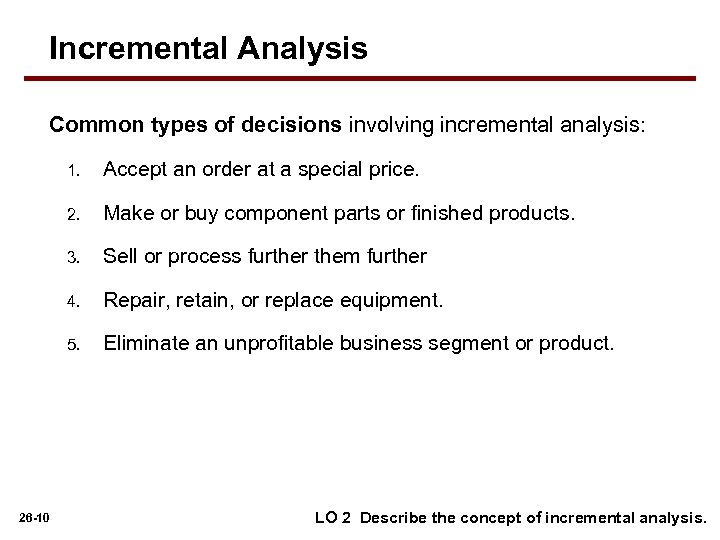 Incremental Analysis

Common types of decisions involving incremental analysis:

1. Accept an order at a special price.

2. Make or buy component parts or finished products.

3. Sell or process further them further

4. Repair, retain, or replace equipment.

5. Eliminate an unprofitable business segment or product.

26-10

LO 2 Describe the concept of incremental analysis.